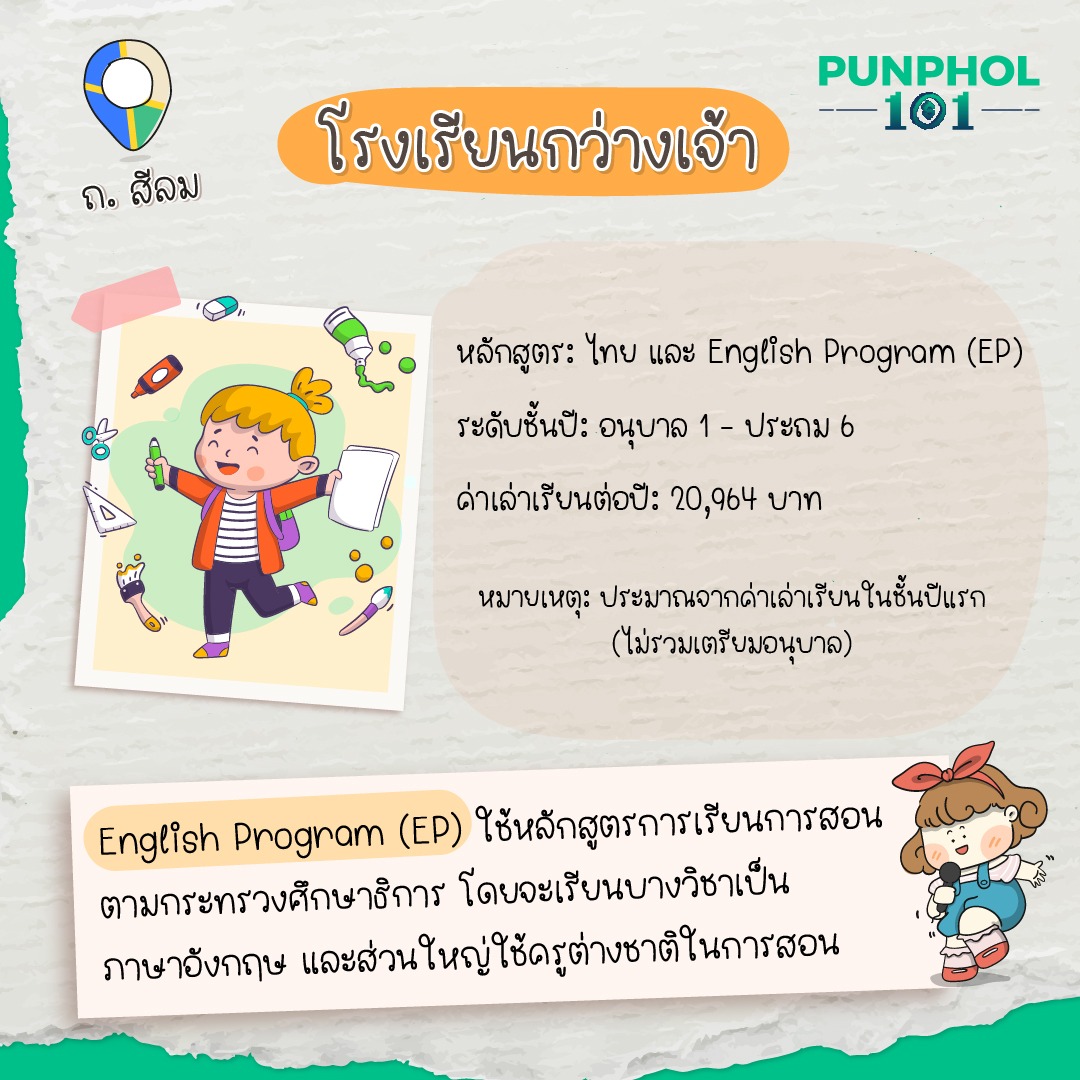 ถ. สีลม

โรงเรียนกว่างเจ้า

PUNPHOL
101

หลักสูตร: ไทย และ English Program (EP)

ระดับชั้นปี: อนุบาล 1 - ประถม 6

ค่าเล่าเรียนต่อปี: 20,964 บาท

หมายเหตุ: ประมาณจากค่าเล่าเรียนในชั้นปีแรก (ไม่รวมเตรียมอนุบาล)

English Program (EP) ใช้หลักสูตรการเรียนการสอนตามกระทรวงศึกษาธิการ โดยจะเรียนบางวิชาเป็นภาษาอังกฤษ และส่วนใหญ่ใช้ครูต่างชาติในการสอน